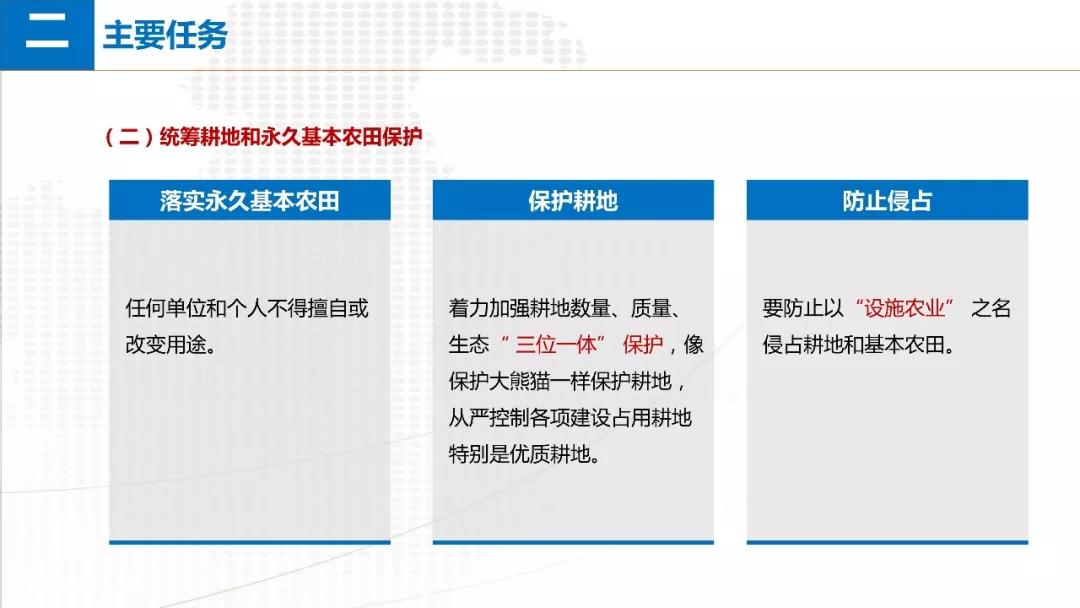 二 主要任务

（二）统筹耕地和永久基本农田保护

落实永久基本农田

任何单位和个人不得擅自或改变用途。

保护耕地

着力加强耕地数量、质量、生态“三位一体”保护，像保护大熊猫一样保护耕地，从严控制各项建设占用耕地特别是优质耕地。

防止侵占

要防止以“设施农业”之名侵占耕地和基本农田。